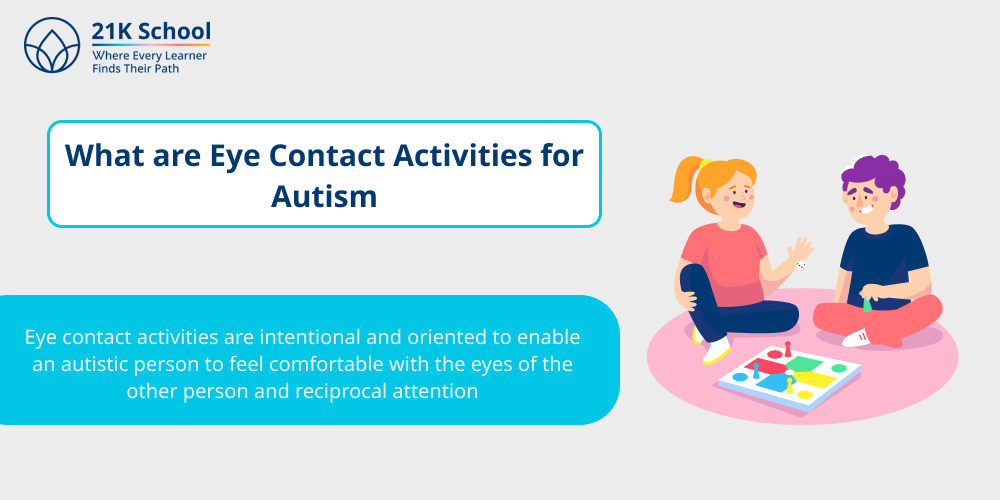 21K School
Where Every Learner Finds Their Path

What are Eye Contact Activities for Autism

Eye contact activities are intentional and oriented to enable an autistic person to feel comfortable with the eyes of the other person and reciprocal attention